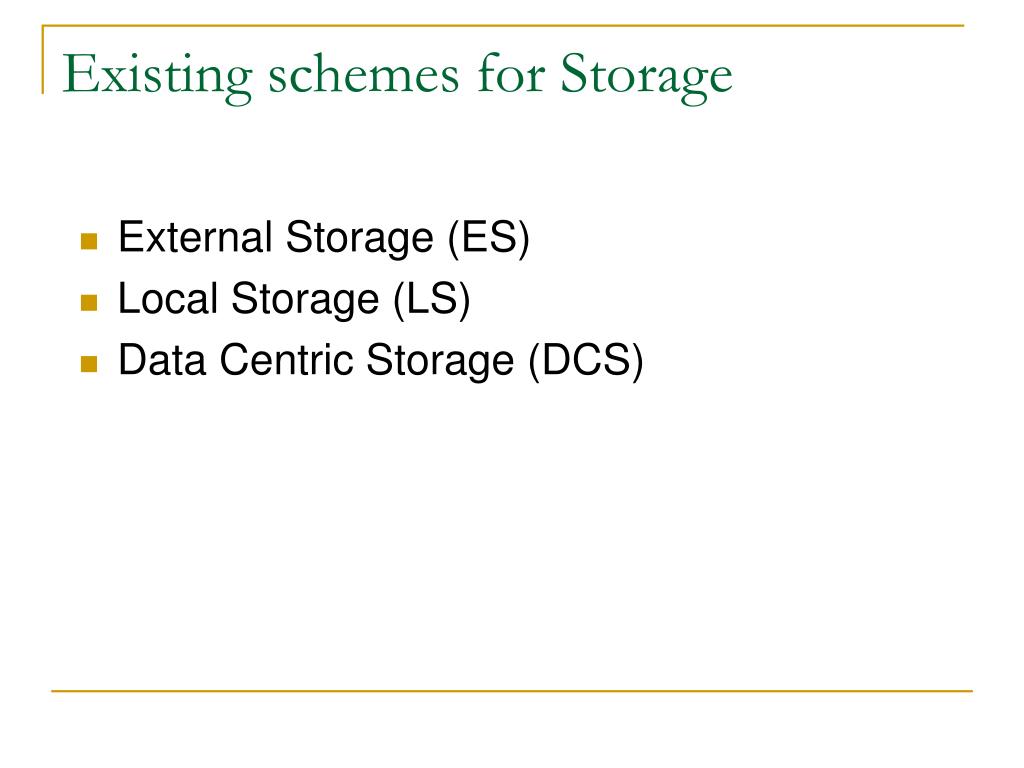 Existing schemes for Storage

- External Storage (ES)
- Local Storage (LS)
- Data Centric Storage (DCS)